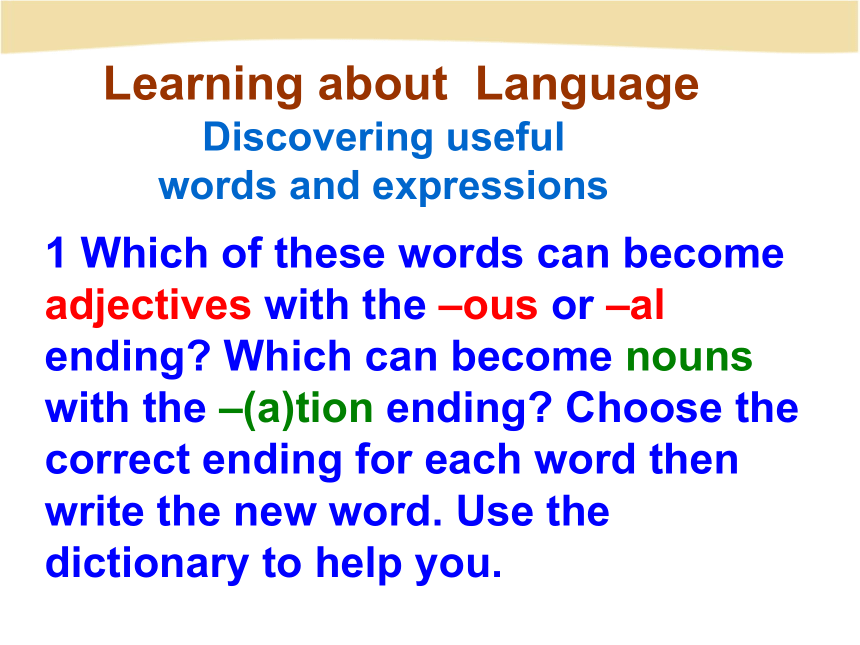 Learning about Language

Discovering useful words and expressions

1 Which of these words can become adjectives with the –ous or –al ending? Which can become nouns with the –(a)tion ending? Choose the correct ending for each word then write the new word. Use the dictionary to help you.